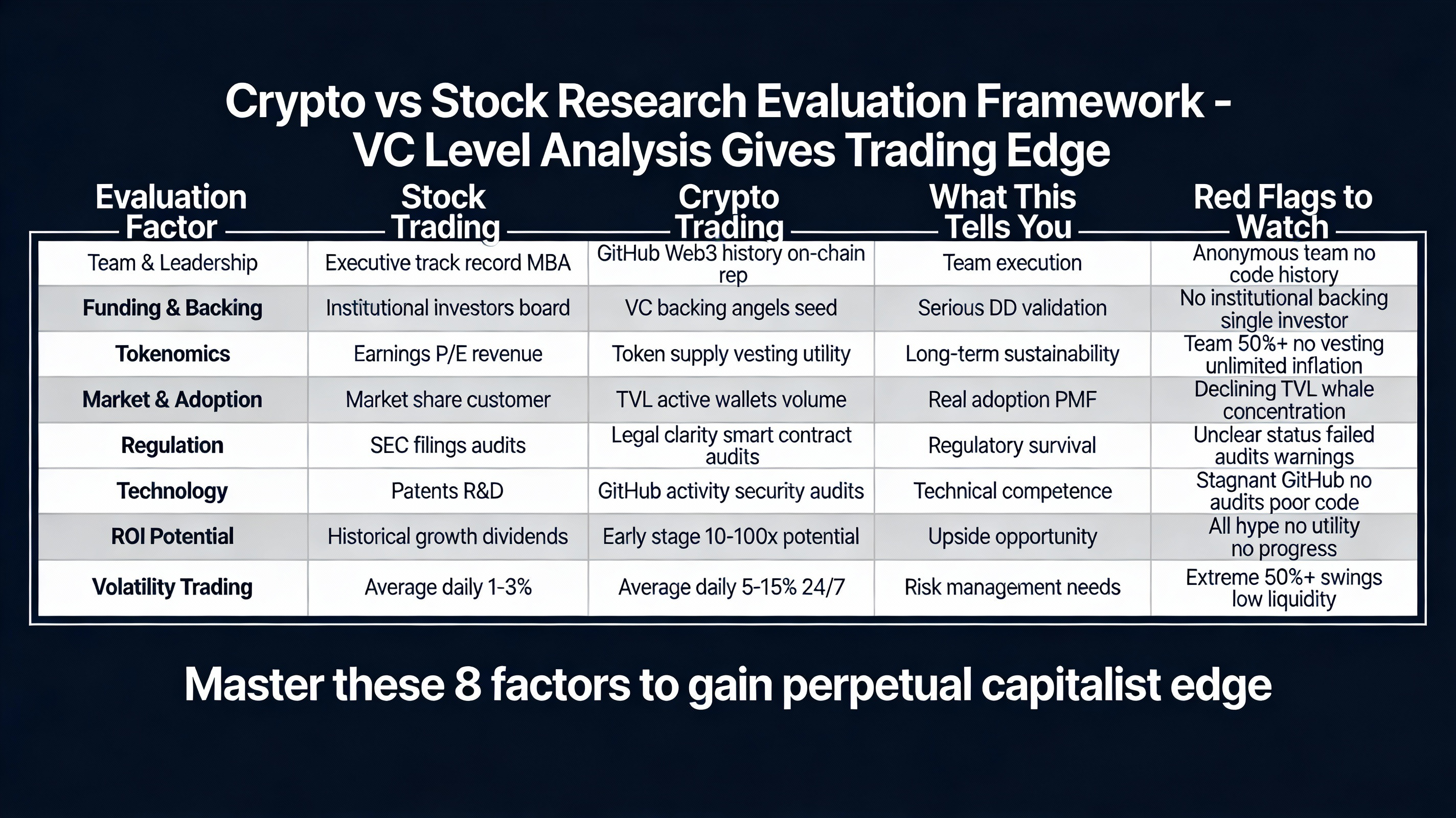 Crypto vs Stock Research Evaluation Framework - VC Level Analysis Gives Trading Edge

| Evaluation Factor | Stock Trading | Crypto Trading | What This Tells You | Red Flags to Watch |
|---|---|---|---|---|
| Team & Leadership | Executive track record MBA | GitHub Web3 history on-chain rep | Team execution | Anonymous team no code history |
| Funding & Backing | Institutional investors board | VC backing angels seed | Serious DD validation | No institutional backing single investor |
| Tokenomics | Earnings P/E revenue | Token supply vesting utility | Long-term sustainability | Team 50%+ no vesting unlimited inflation |
| Market & Adoption | Market share customer | TVL active wallets volume | Real adoption PMF | Declining TVL whale concentration |
| Regulation | SEC filings audits | Legal clarity smart contract audits | Regulatory survival | Unclear status failed audits warnings |
| Technology | Patents R&D | GitHub activity security audits | Technical competence | Stagnant GitHub no audits poor code |
| ROI Potential | Historical growth dividends | Early stage 10-100x potential | Upside opportunity | All hype no utility no progress |
| Volatility Trading | Average daily 1-3% | Average daily 5-15% 24/7 | Risk management needs | Extreme 50%+ swings low liquidity |

Master these 8 factors to gain perpetual capitalist edge